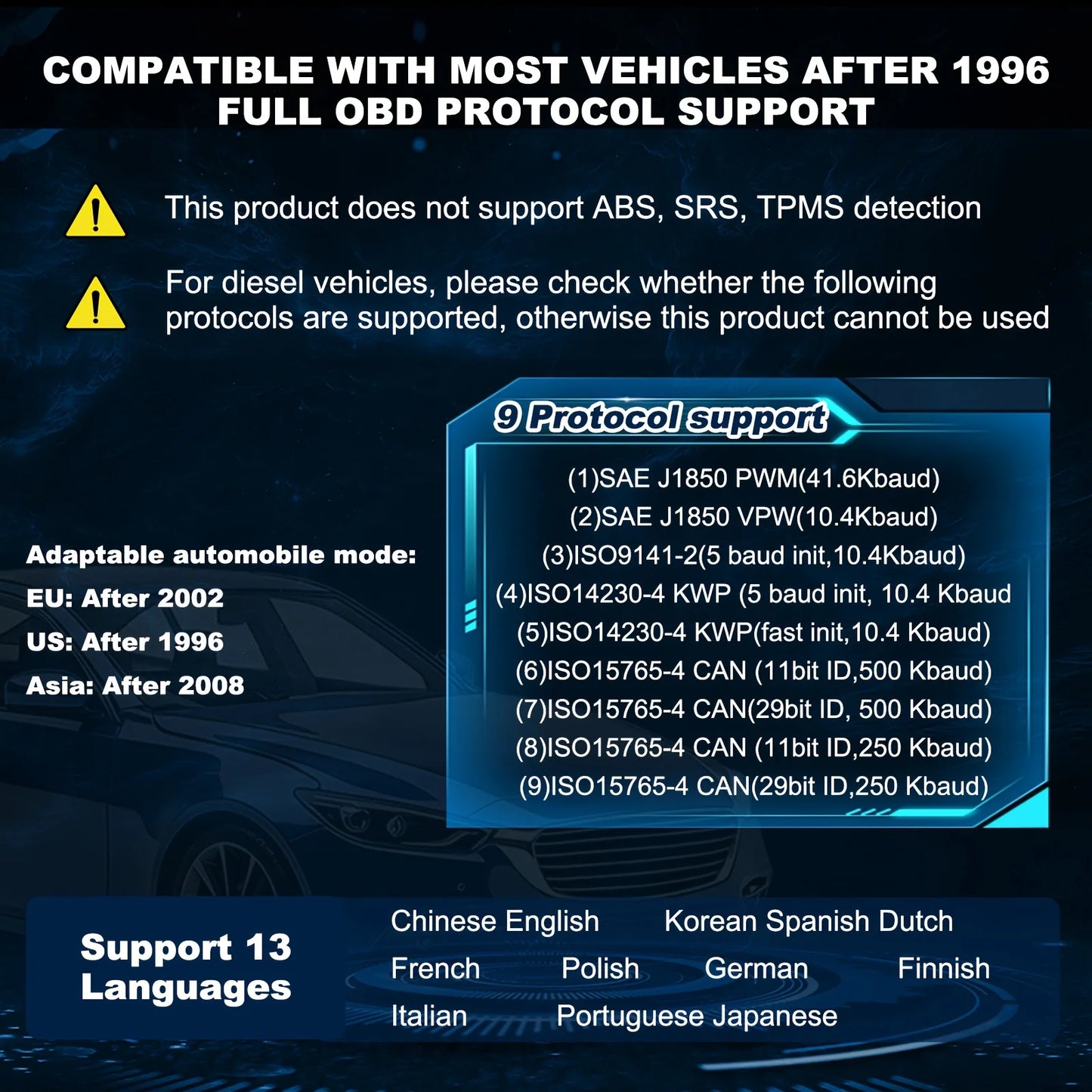 COMPATIBLE WITH MOST VEHICLES AFTER 1996
FULL OBD PROTOCOL SUPPORT

This product does not support ABS, SRS, TPMS detection

For diesel vehicles, please check whether the following protocols are supported, otherwise this product cannot be used

Adaptable automobile mode:
EU: After 2002
US: After 1996
Asia: After 2008

9 Protocol support

(1)SAE J1850 PWM(41.6Kbaud)
(2)SAE J1850 VPW(10.4Kbaud)
(3)ISO9141-2(5 baud init,10.4Kbaud)
(4)ISO14230-4 KWP (5 baud init, 10.4 Kbaud
(5)ISO14230-4 KWP(fast init,10.4 Kbaud)
(6)ISO15765-4 CAN (11bit ID,500 Kbaud)
(7)ISO15765-4 CAN(29bit ID, 500 Kbaud)
(8)ISO15765-4 CAN (11bit ID,250 Kbaud)
(9)ISO15765-4 CAN(29bit ID,250 Kbaud)

Support 13 Languages

Chinese English Korean Spanish Dutch
French Polish German Finnish
Italian Portuguese Japanese